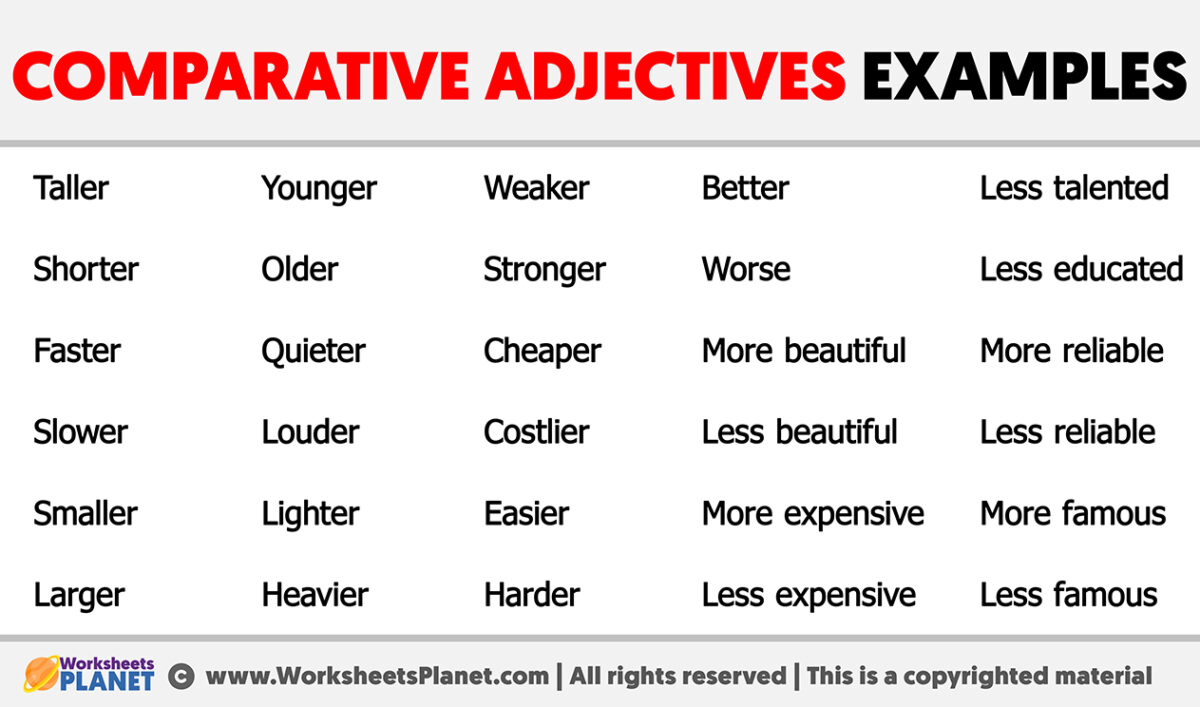 COMPARATIVE ADJECTIVES EXAMPLES

Taller
Shorter
Faster
Slower
Smaller
Larger

Younger
Older
Quieter
Louder
Lighter
Heavier

Weaker
Stronger
Cheaper
Costlier
Easier
Harder

Better
Worse
More beautiful
Less beautiful
More expensive
Less expensive

Less talented
Less educated
More reliable
Less reliable
More famous
Less famous

Worksheets PLANET © www.WorksheetsPlanet.com | All rights reserved | This is a copyrighted material